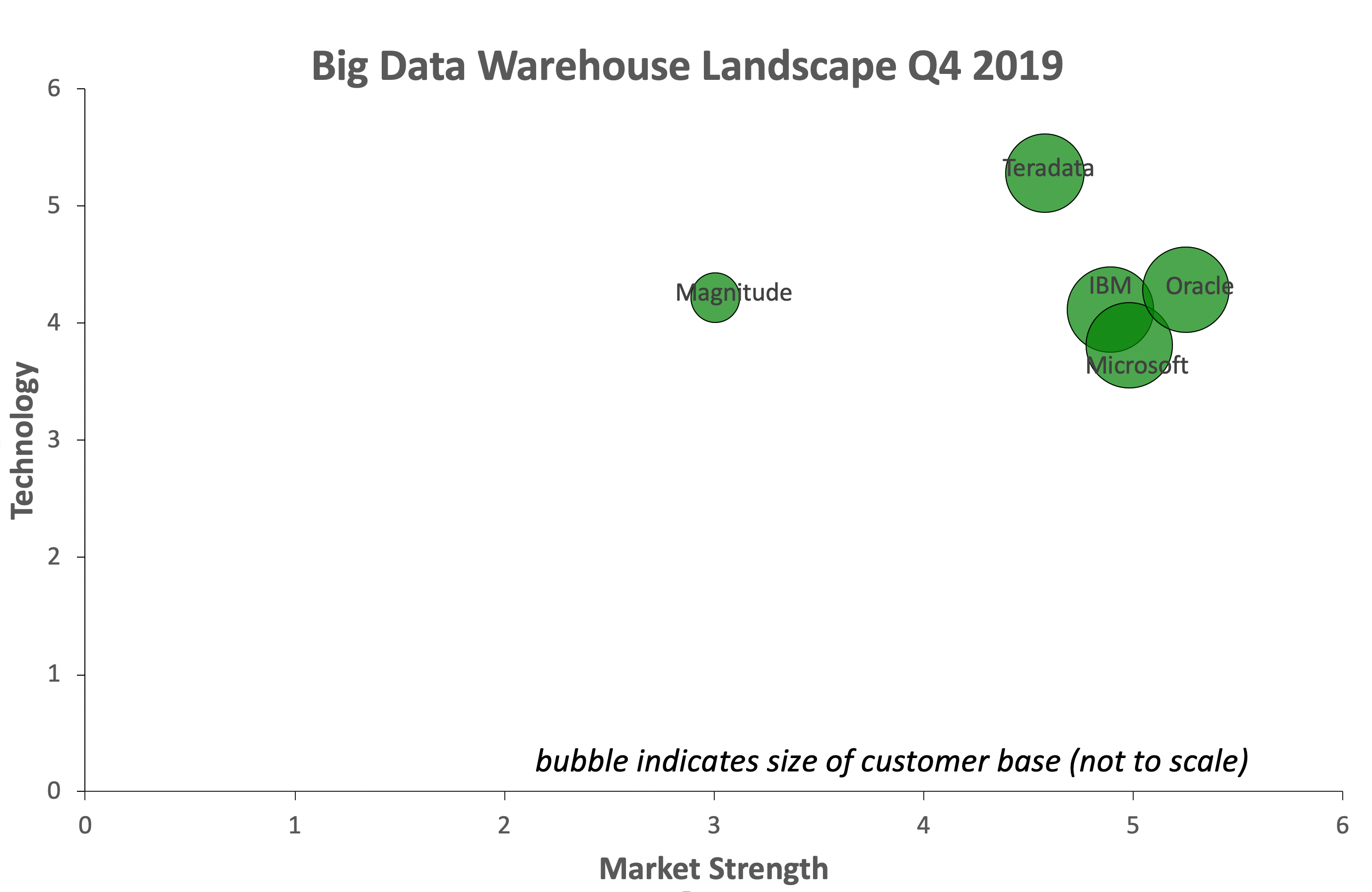 Big Data Warehouse Landscape Q4 2019

Technology

6
5
4
3
2
1
0

Teradata

Magnitude

IBM

Oracle

Microsoft

bubble indicates size of customer base (not to scale)

0 1 2 3 4 5 6

Market Strength